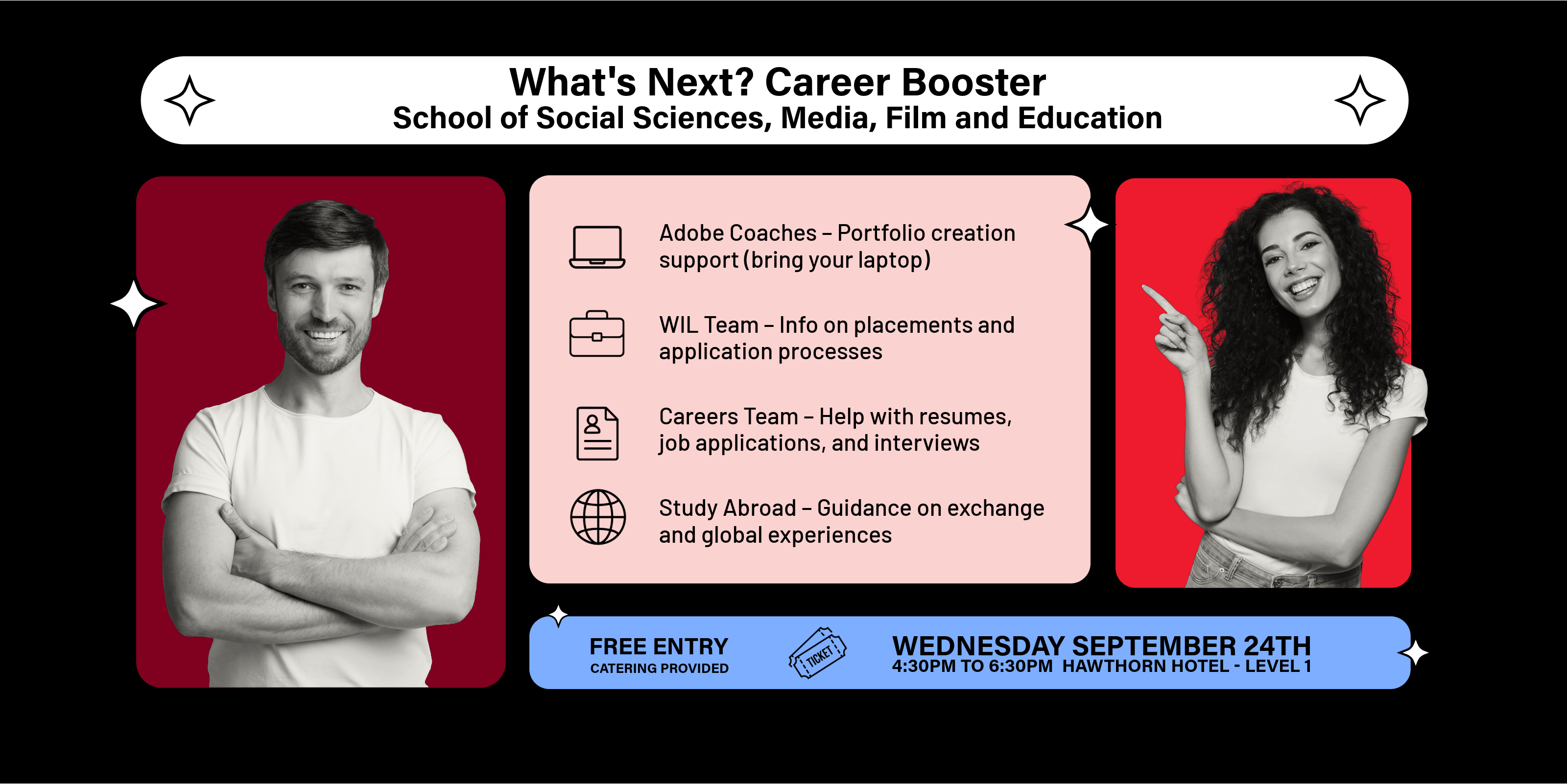 What's Next? Career Booster
School of Social Sciences, Media, Film and Education

Adobe Coaches – Portfolio creation support (bring your laptop)

WIL Team – Info on placements and application processes

Careers Team – Help with resumes, job applications, and interviews

Study Abroad – Guidance on exchange and global experiences

FREE ENTRY
CATERING PROVIDED

TICKET

WEDNESDAY SEPTEMBER 24TH
4:30PM TO 6:30PM HAWTHORN HOTEL - LEVEL 1